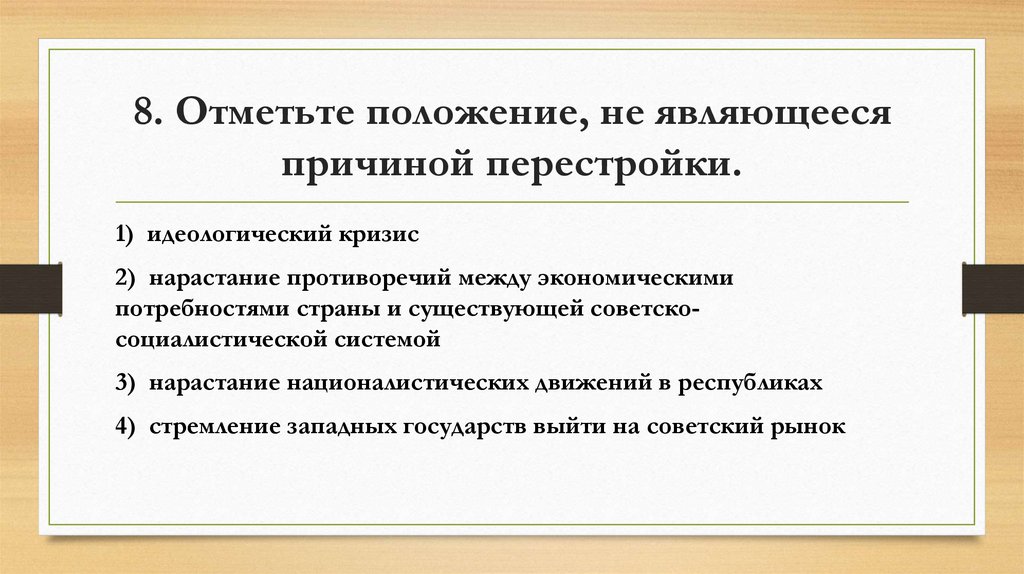 8. Отметьте положение, не являющееся причиной перестройки.

1) идеологический кризис

2) нарастание противоречий между экономическими потребностями страны и существующей советско-социалистической системой

3) нарастание националистических движений в республиках

4) стремление западных государств выйти на советский рынок